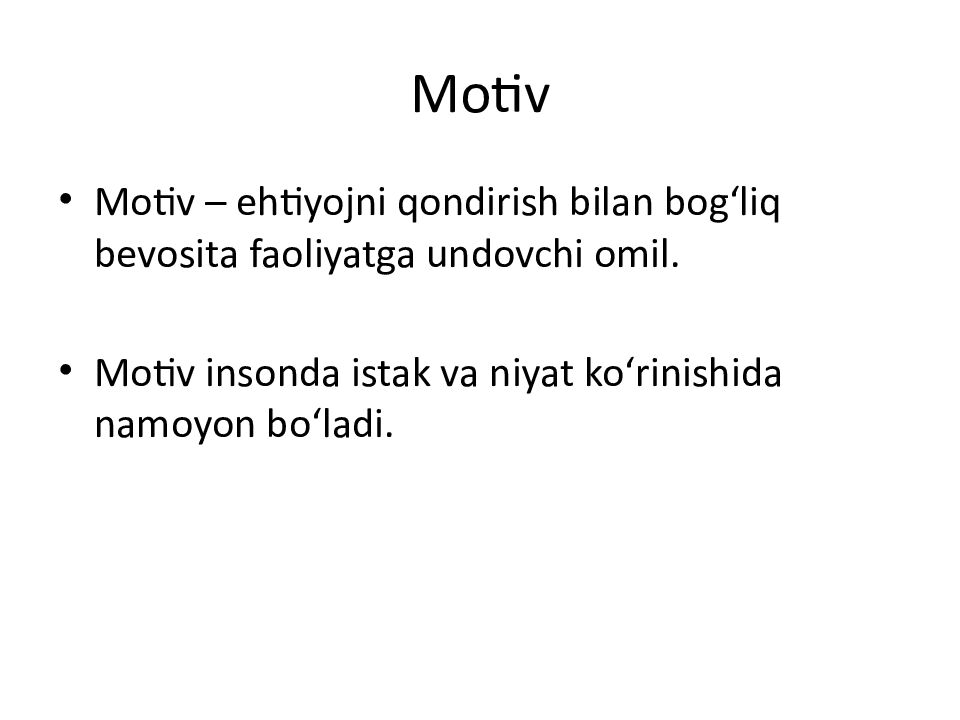 Motiv

• Motiv – ehtiyojni qondirish bilan bog‘liq bevosita faoliyatga undovchi omil.

• Motiv insonda istak va niyat ko‘rinishida namoyon bo‘ladi.